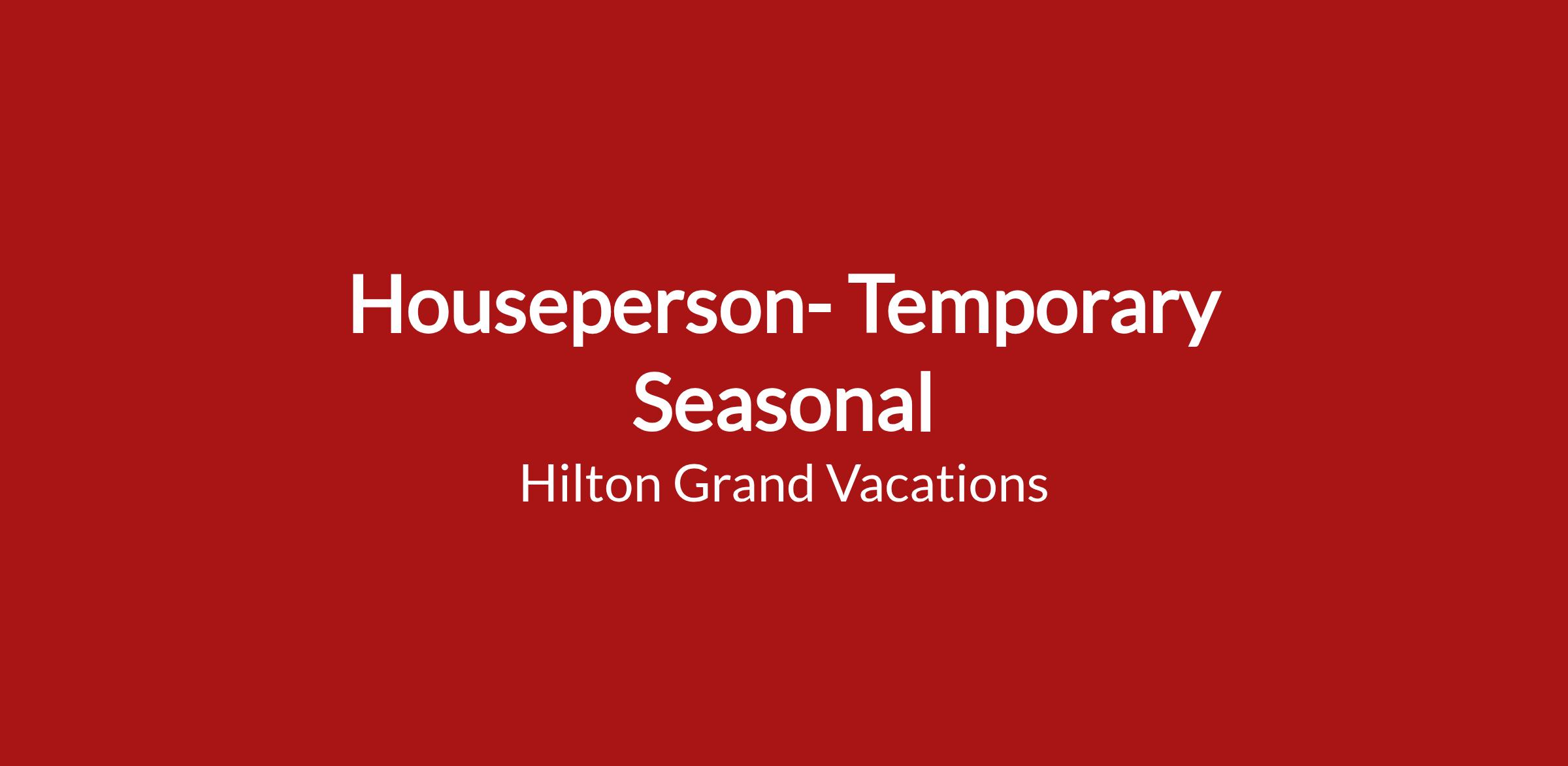 Houseperson- Temporary Seasonal

Hilton Grand Vacations